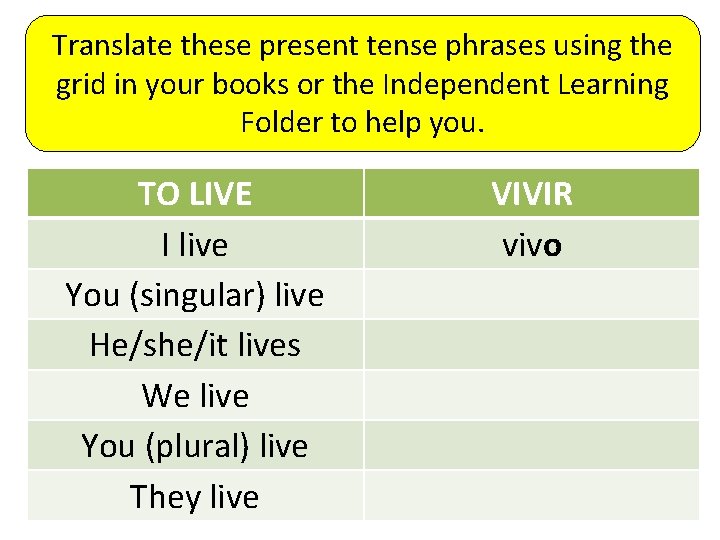 Translate these present tense phrases using the grid in your books or the Independent Learning Folder to help you.

| TO LIVE | VIVIR |
|---|---|
| I live | vivo |
| You (singular) live | |
| He/she/it lives | |
| We live | |
| You (plural) live | |
| They live | |